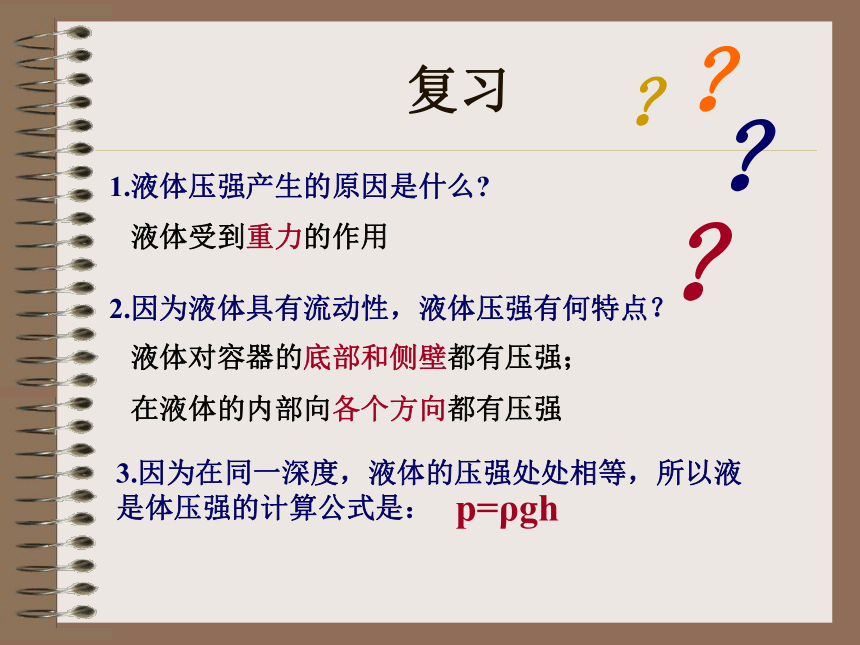 复习

? ? ? ?

1.液体压强产生的原因是什么?

液体受到重力的作用

2.因为液体具有流动性，液体压强有何特点?

液体对容器的底部和侧壁都有压强;

在液体的内部向各个方向都有压强

3.因为在同一深度，液体的压强处处相等，所以液是体压强的计算公式是：  $p=\rho gh$